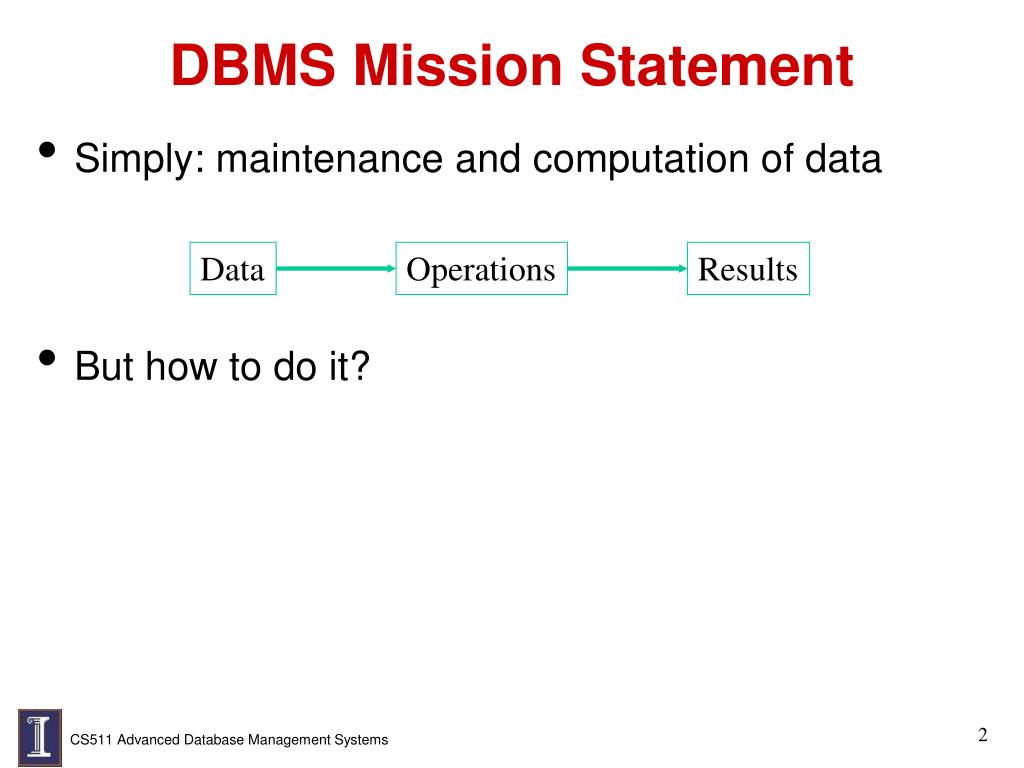 DBMS Mission Statement

• Simply: maintenance and computation of data

Data Operations Results

• But how to do it?

CS511 Advanced Database Management Systems

2